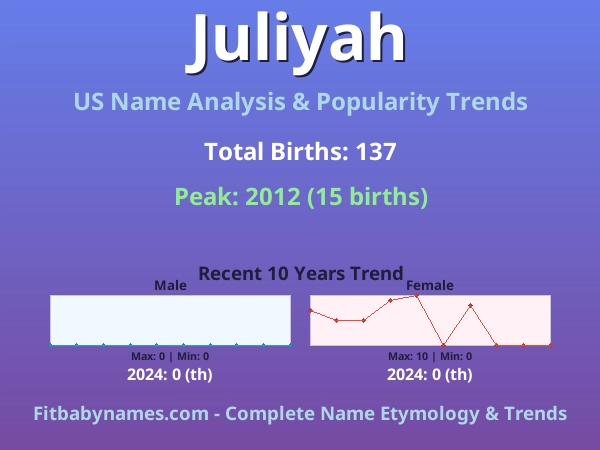 Juliyah

US Name Analysis & Popularity Trends

Total Births: 137

Peak: 2012 (15 births)

Recent 10 Years Trend

Male

Max: 0 | Min: 0

2024: 0 (th)

Female

Max: 10 | Min: 0

2024: 0 (th)

Fitbabynames.com - Complete Name Etymology & Trends